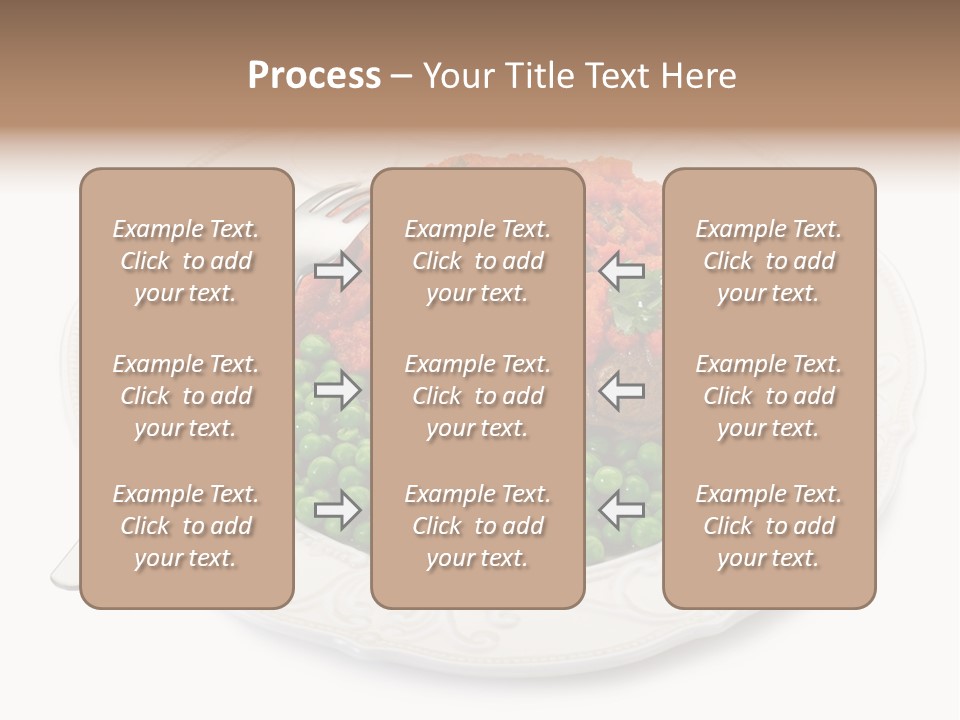 Process – Your Title Text Here

Example Text. Click to add your text.

Example Text. Click to add your text.

Example Text. Click to add your text.

Example Text. Click to add your text.

Example Text. Click to add your text.

Example Text. Click to add your text.

Example Text. Click to add your text.

Example Text. Click to add your text.

Example Text. Click to add your text.